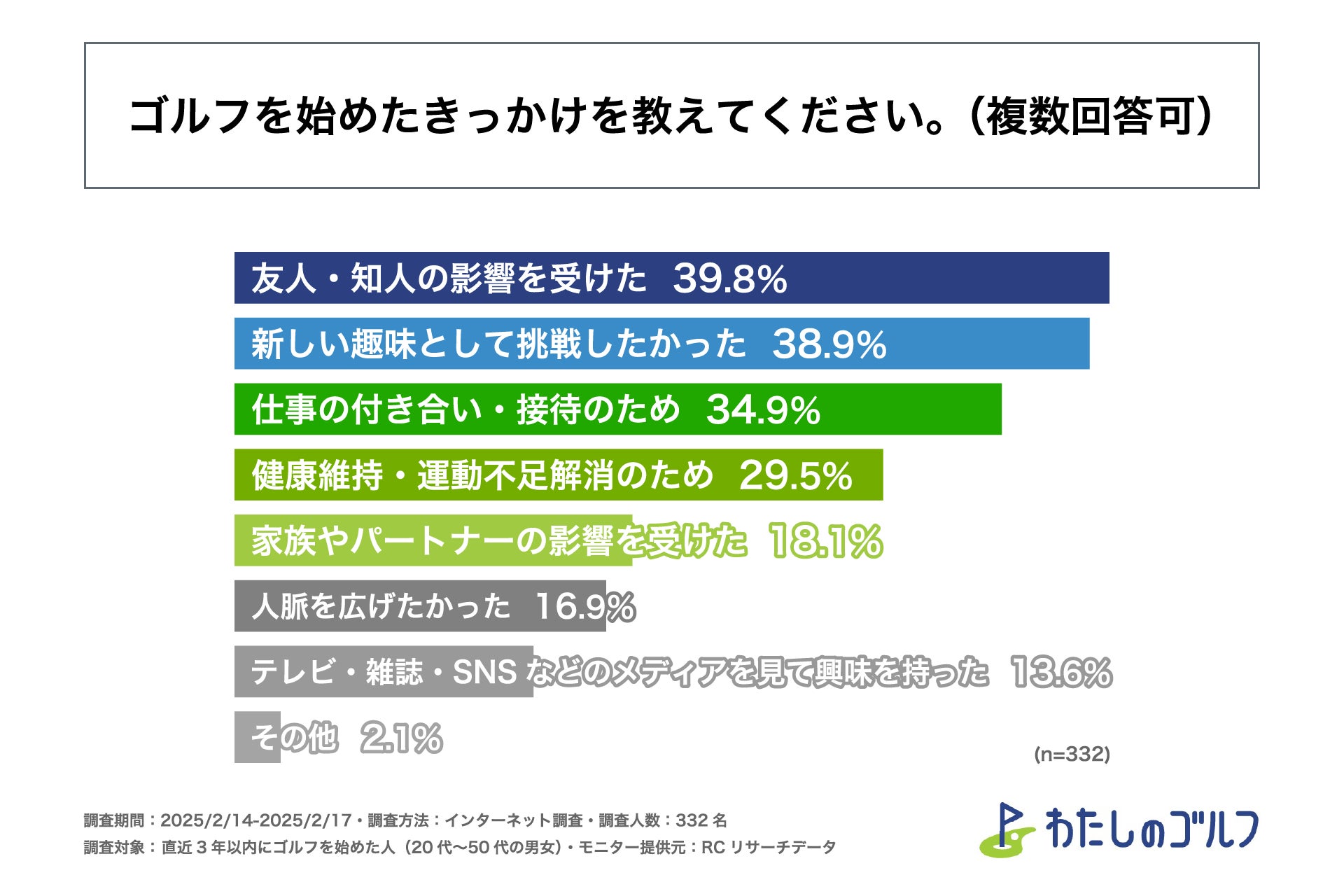 ゴルフを始めたきっかけを教えてください。（複数回答可）

友人・知人の影響を受けた 39.8%

新しい趣味として挑戦したかった 38.9%

仕事の付き合い・接待のため 34.9%

健康維持・運動不足解消のため 29.5%

家族やパートナーの影響を受けた 18.1%

人脈を広げたかった 16.9%

テレビ・雑誌・SNS などのメディアを見て興味を持った 13.6%

その他 2.1%

(n=332)

調査期間：2025/2/14-2025/2/17・調査方法：インターネット調査・調査人数：332 名
調査対象：直近 3 年以内にゴルフを始めた人（20 代〜50 代の男女）・モニター提供元：RC リサーチデータ

わたしのゴルフ